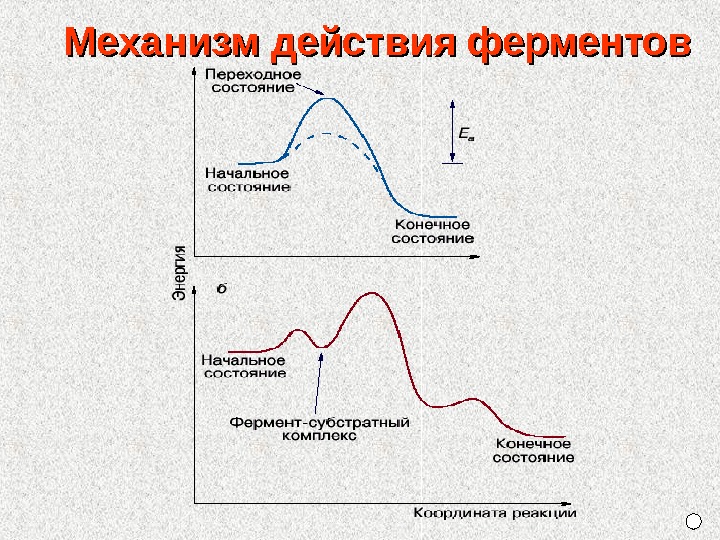 Механизм действия ферментов

Переходное состояние

$E_a$

Начальное состояние

Конечное состояние

Энергия

б

Начальное состояние

Фермент-субстратный комплекс

Конечное состояние

Координата реакции